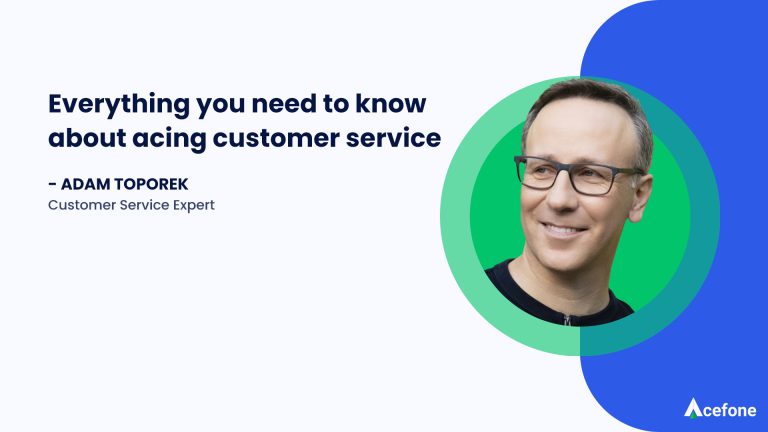 Everything you need to know about acing customer service

- ADAM TOPOREK
Customer Service Expert

Acefone